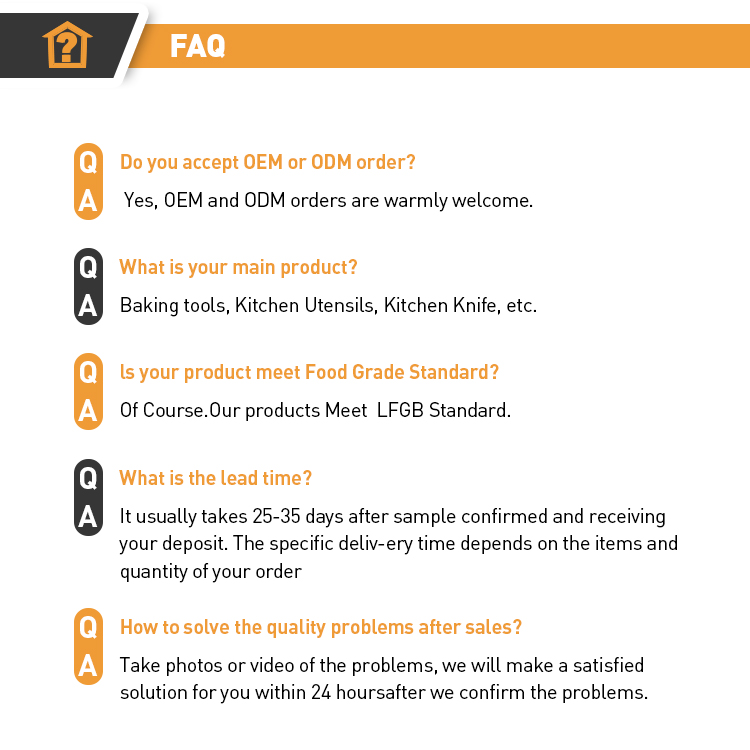 FAQ

Q Do you accept OEM or ODM order?
A Yes, OEM and ODM orders are warmly welcome.

Q What is your main product?
A Baking tools, Kitchen Utensils, Kitchen Knife, etc.

Q Is your product meet Food Grade Standard?
A Of Course.Our products Meet LFGB Standard.

Q What is the lead time?
A It usually takes 25-35 days after sample confirmed and receiving your deposit. The specific deliv-ery time depends on the items and quantity of your order

Q How to solve the quality problems after sales?
A Take photos or video of the problems, we will make a satisfied solution for you within 24 hoursafter we confirm the problems.